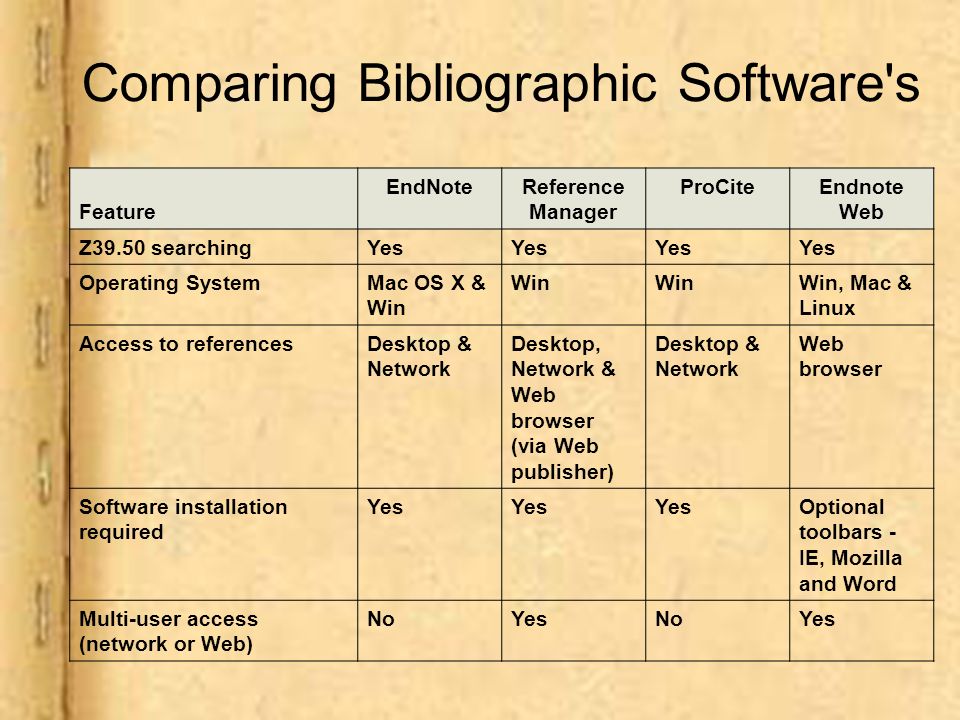 Comparing Bibliographic Software's

| Feature | EndNote | Reference Manager | ProCite | Endnote Web |
|---|---|---|---|---|
| Z39.50 searching | Yes | Yes | Yes | Yes |
| Operating System | Mac OS X & Win | Win | Win | Win, Mac & Linux |
| Access to references | Desktop & Network | Desktop, Network & Web browser (via Web publisher) | Desktop & Network | Web browser |
| Software installation required | Yes | Yes | Yes | Optional toolbars - IE, Mozilla and Word |
| Multi-user access (network or Web) | No | Yes | No | Yes |